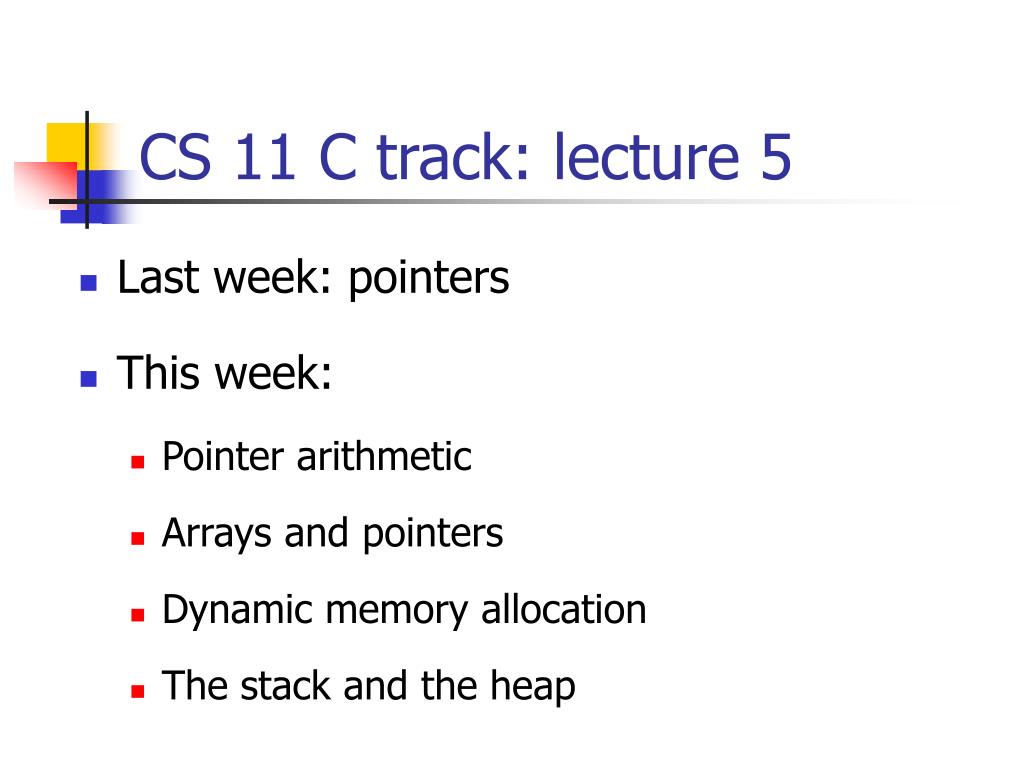 CS 11 C track: lecture 5

Last week: pointers

This week:

Pointer arithmetic

Arrays and pointers

Dynamic memory allocation

The stack and the heap